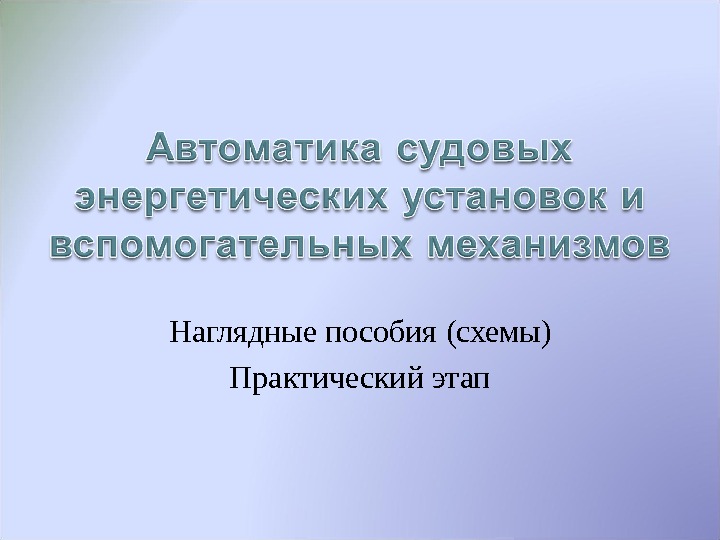 Автоматика судовых энергетических установок и вспомогательных механизмов

Наглядные пособия (схемы)

Практический этап